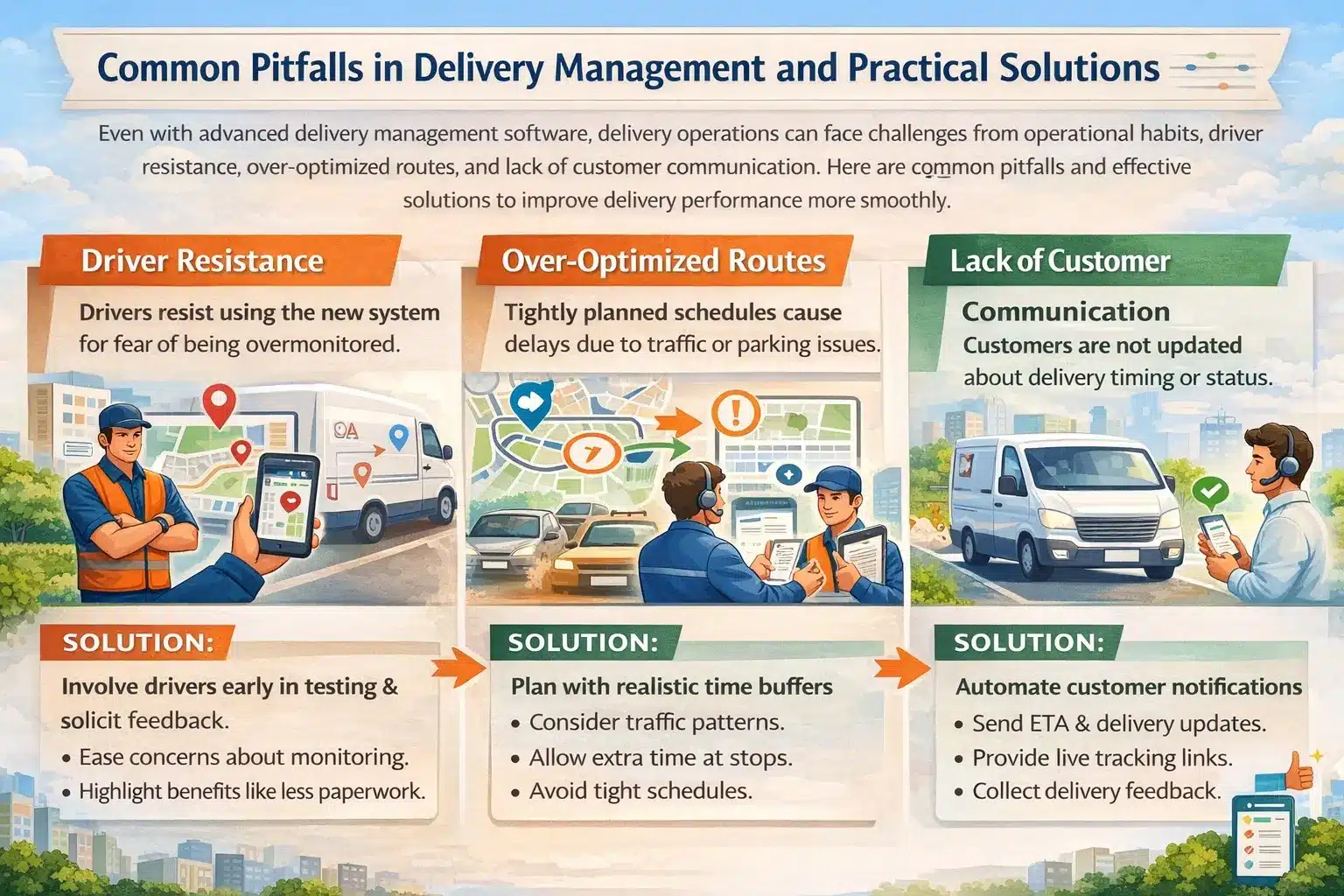 Common Pitfalls in Delivery Management and Practical Solutions

Even with advanced delivery management software, delivery operations can face challenges from operational habits, driver resistance, over-optimized routes, and lack of customer communication. Here are common pitfalls and effective solutions to improve delivery performance more smoothly.

Driver Resistance

Drivers resist using the new system for fear of being overmonitored.

SOLUTION:

Involve drivers early in testing & solicit feedback.

• Ease concerns about monitoring.
• Highlight benefits like less paperwork.

Over-Optimized Routes

Tightly planned schedules cause delays due to traffic or parking issues.

SOLUTION:

Plan with realistic time buffers

• Consider traffic patterns.
• Allow extra time at stops.
• Avoid tight schedules.

Lack of Customer Communication

Customers are not updated about delivery timing or status.

SOLUTION:

Automate customer notifications

• Send ETA & delivery updates.
• Provide live tracking links.
• Collect delivery feedback.